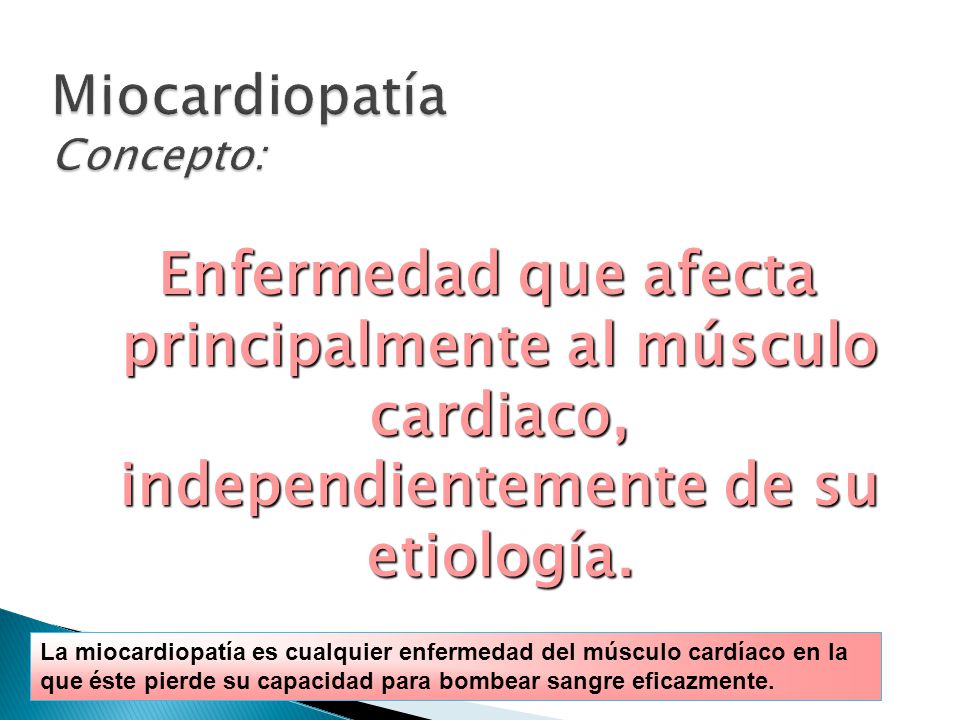 Miocardiopatía
Concepto:

Enfermedad que afecta principalmente al músculo cardiaco, independientemente de su etiología.

La miocardiopatía es cualquier enfermedad del músculo cardíaco en la que éste pierde su capacidad para bombear sangre eficazmente.